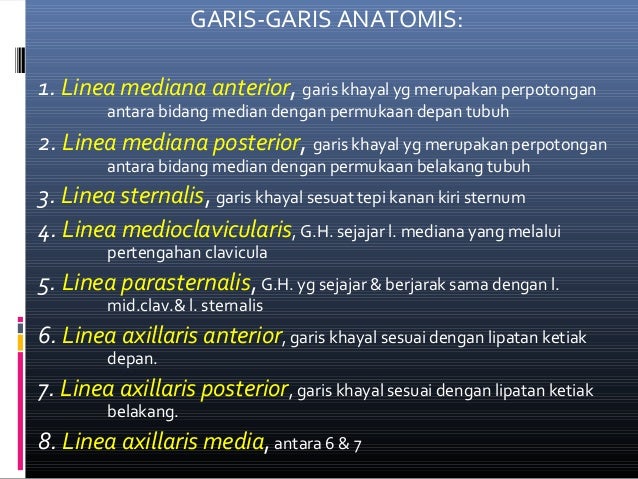 GARIS-GARIS ANATOMIS:

1. Linea mediana anterior, garis khayal yg merupakan perpotongan antara bidang median dengan permukaan depan tubuh

2. Linea mediana posterior, garis khayal yg merupakan perpotongan antara bidang median dengan permukaan belakang tubuh

3. Linea sternalis, garis khayal sesuat tepi kanan kiri sternum

4. Linea medioclavicularis, G.H. sejajar l. mediana yang melalui pertengahan clavicula

5. Linea parasternalis, G.H. yg sejajar & berjarak sama dengan l. mid.clav.& l. stemalis

6. Linea axillaris anterior, garis khayal sesuai dengan lipatan ketiak depan.

7. Linea axillaris posterior, garis khayal sesuai dengan lipatan ketiak belakang.

8. Linea axillaris media, antara 6 & 7